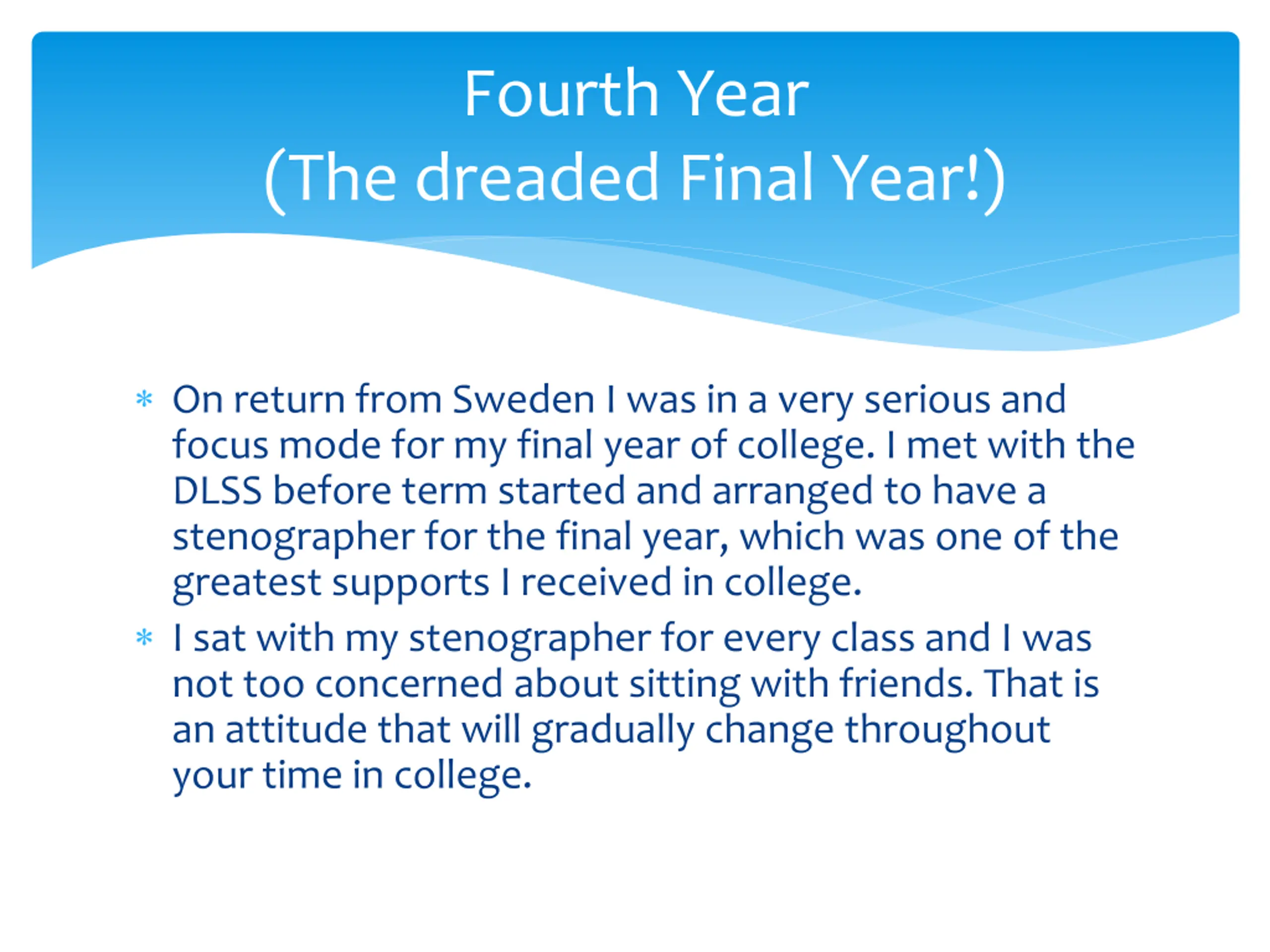 Fourth Year
(The dreaded Final Year!)

* On return from Sweden I was in a very serious and focus mode for my final year of college. I met with the DLSS before term started and arranged to have a stenographer for the final year, which was one of the greatest supports I received in college.
* I sat with my stenographer for every class and I was not too concerned about sitting with friends. That is an attitude that will gradually change throughout your time in college.